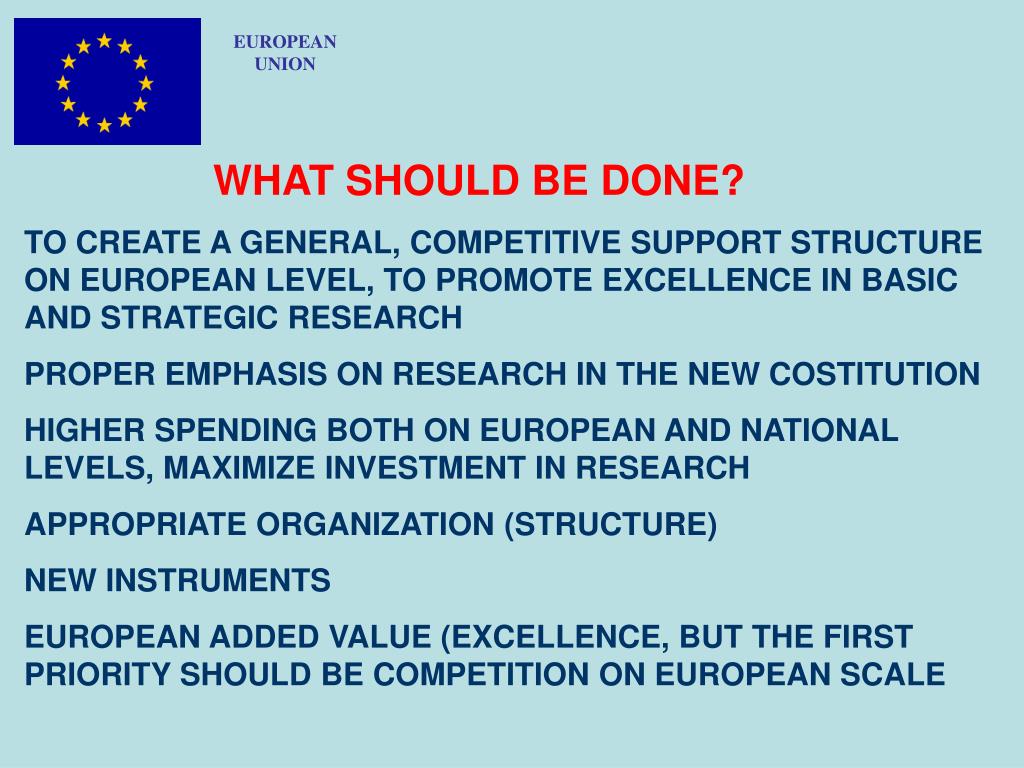 EUROPEAN UNION

WHAT SHOULD BE DONE?

TO CREATE A GENERAL, COMPETITIVE SUPPORT STRUCTURE ON EUROPEAN LEVEL, TO PROMOTE EXCELLENCE IN BASIC AND STRATEGIC RESEARCH

PROPER EMPHASIS ON RESEARCH IN THE NEW COSTITUTION

HIGHER SPENDING BOTH ON EUROPEAN AND NATIONAL LEVELS, MAXIMIZE INVESTMENT IN RESEARCH

APPROPRIATE ORGANIZATION (STRUCTURE)

NEW INSTRUMENTS

EUROPEAN ADDED VALUE (EXCELLENCE, BUT THE FIRST PRIORITY SHOULD BE COMPETITION ON EUROPEAN SCALE